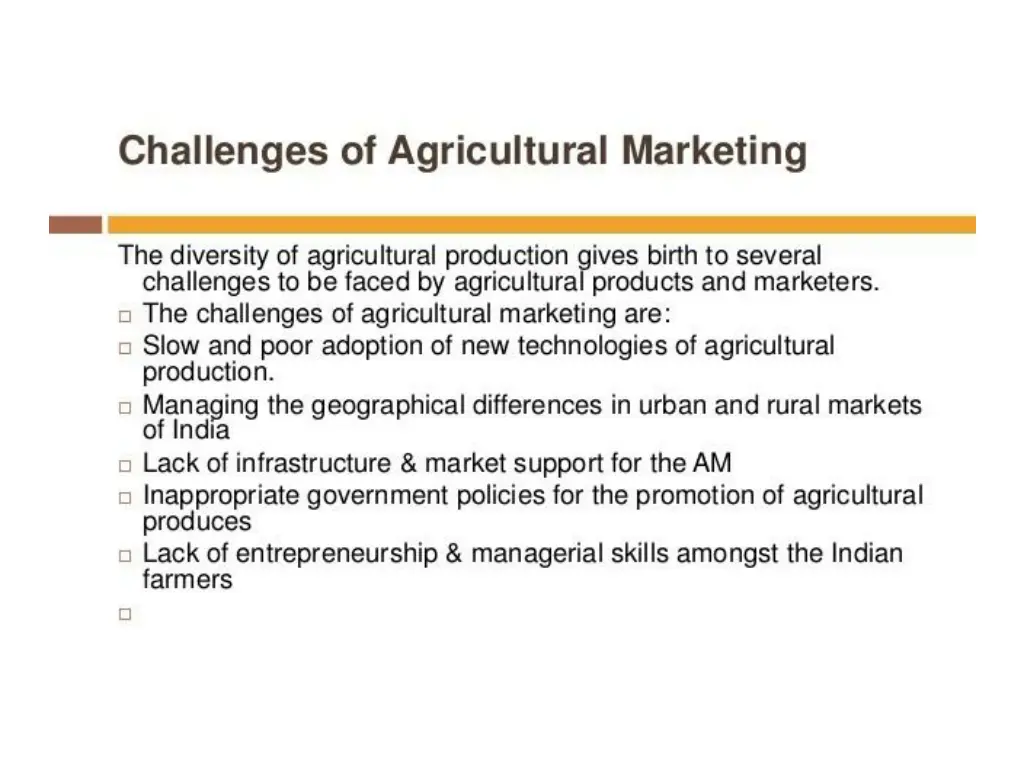 Challenges of Agricultural Marketing

The diversity of agricultural production gives birth to several challenges to be faced by agricultural products and marketers.

□ The challenges of agricultural marketing are:
□ Slow and poor adoption of new technologies of agricultural production.
□ Managing the geographical differences in urban and rural markets of India
□ Lack of infrastructure & market support for the AM
□ Inappropriate government policies for the promotion of agricultural produces
□ Lack of entrepreneurship & managerial skills amongst the Indian farmers
□